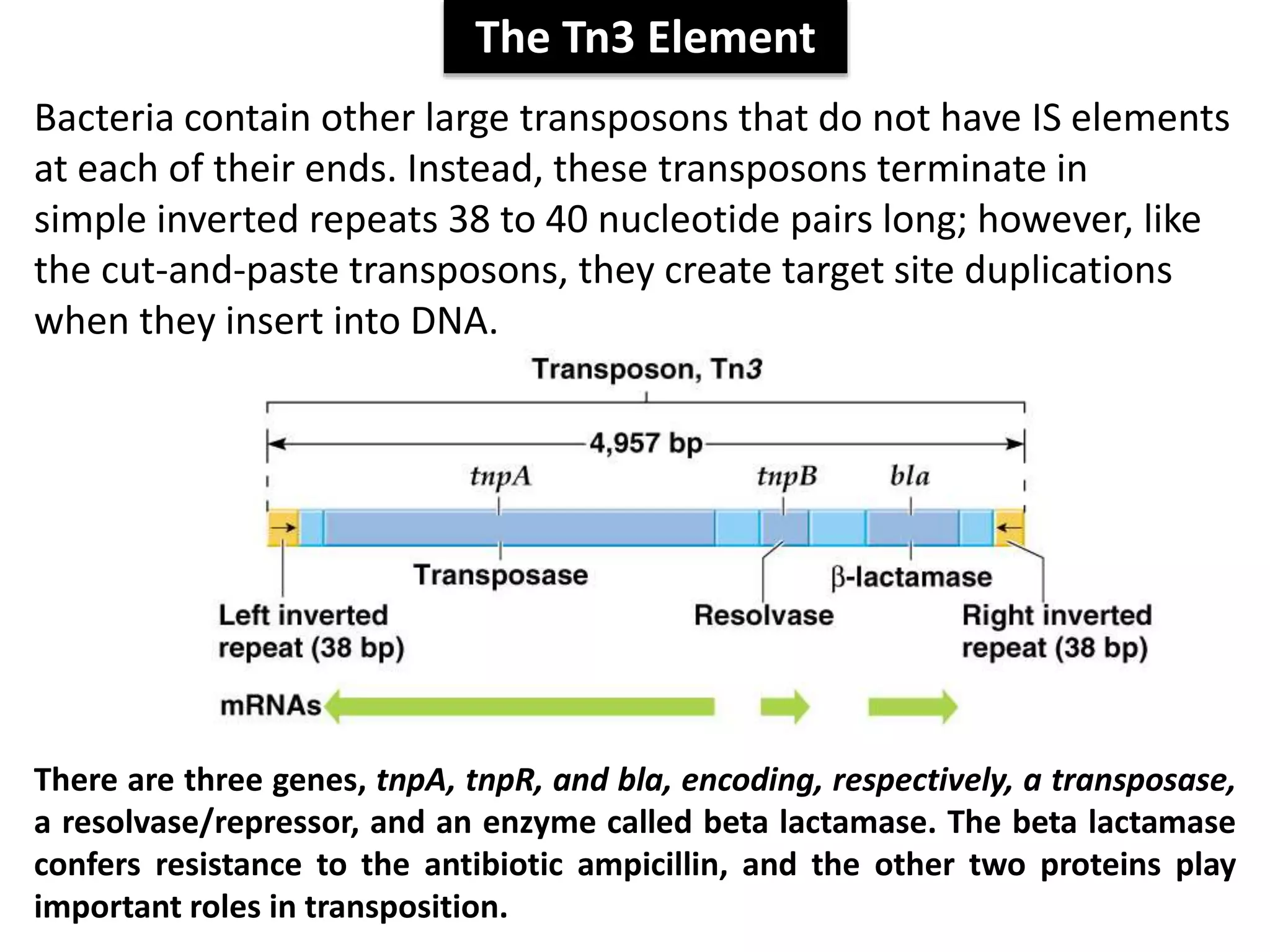 The Tn3 Element

Bacteria contain other large transposons that do not have IS elements at each of their ends. Instead, these transposons terminate in simple inverted repeats 38 to 40 nucleotide pairs long; however, like the cut-and-paste transposons, they create target site duplications when they insert into DNA.

Transposon, Tn3

4,957 bp

tnpA

tnpB

bla

Transposase

β-lactamase

Left inverted repeat (38 bp)

Resolvase

Right inverted repeat (38 bp)

mRNAs

There are three genes, tnpA, tnpR, and bla, encoding, respectively, a transposase, a resolvase/repressor, and an enzyme called beta lactamase. The beta lactamase confers resistance to the antibiotic ampicillin, and the other two proteins play important roles in transposition.